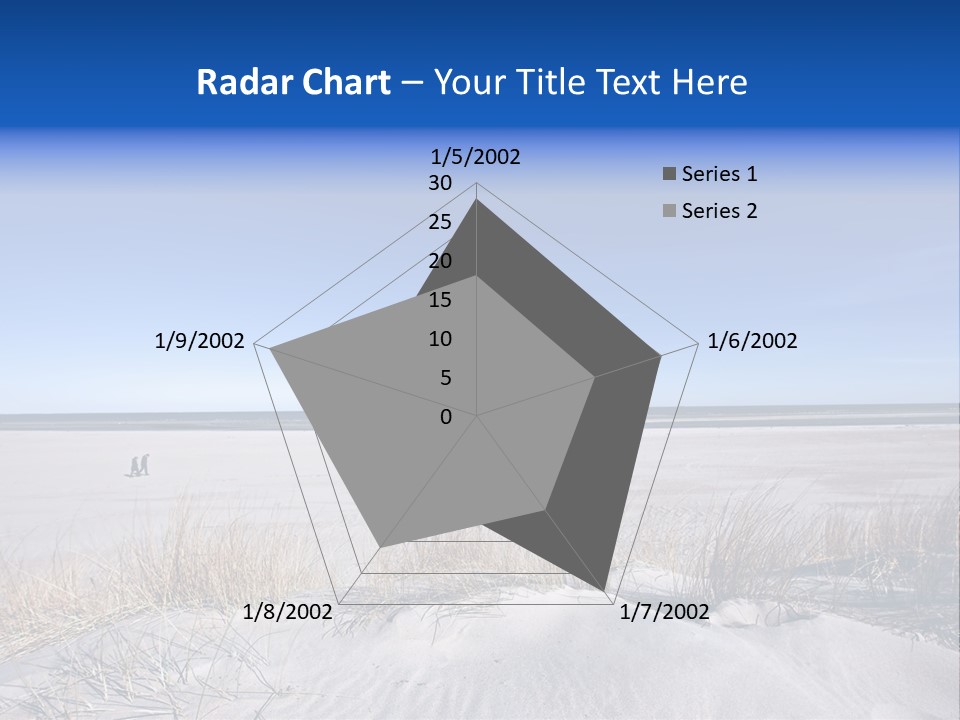 Radar Chart – Your Title Text Here

1/5/2002
30
25
20
15
10
5
0

Series 1
Series 2

1/6/2002
1/7/2002
1/8/2002
1/9/2002